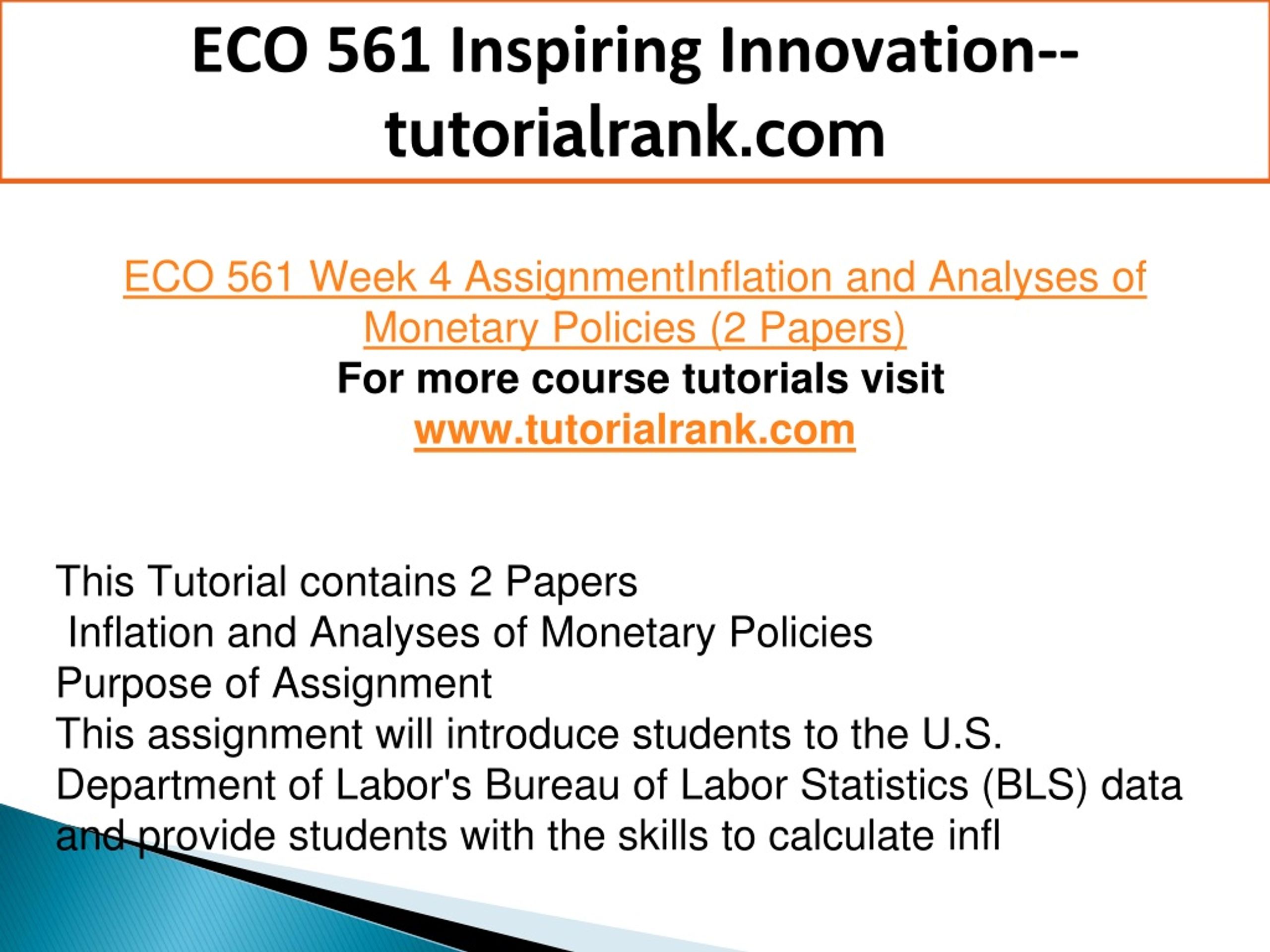 ECO 561 Inspiring Innovation--tutorialrank.com

ECO 561 Week 4 AssignmentInflation and Analyses of Monetary Policies (2 Papers)
For more course tutorials visit
www.tutorialrank.com

This Tutorial contains 2 Papers
Inflation and Analyses of Monetary Policies
Purpose of Assignment
This assignment will introduce students to the U.S. Department of Labor's Bureau of Labor Statistics (BLS) data and provide students with the skills to calculate infl